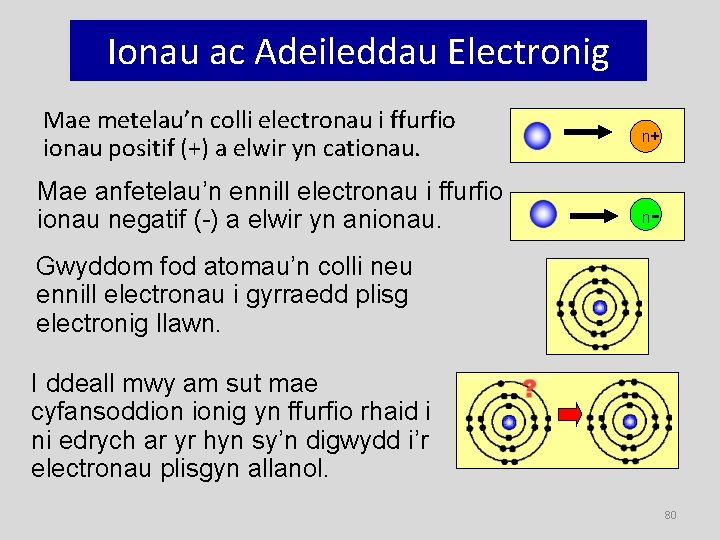 Ionau ac Adeileddau Electronig

Mae metelau'n colli electronau i ffurfio ionau positif (+) a elwir yn cationau.

n+

Mae anfetelau'n ennill electronau i ffurfio ionau negatif (-) a elwir yn anionau.

n-

Gwyddom fod atomau'n colli neu ennill electronau i gyrraedd plisg electronig llawn.

I ddeall mwy am sut mae cyfansoddion ionig yn ffurfio rhaid i ni edrych ar yr hyn sy'n digwydd i'r electronau plisgyn allanol.

?

80